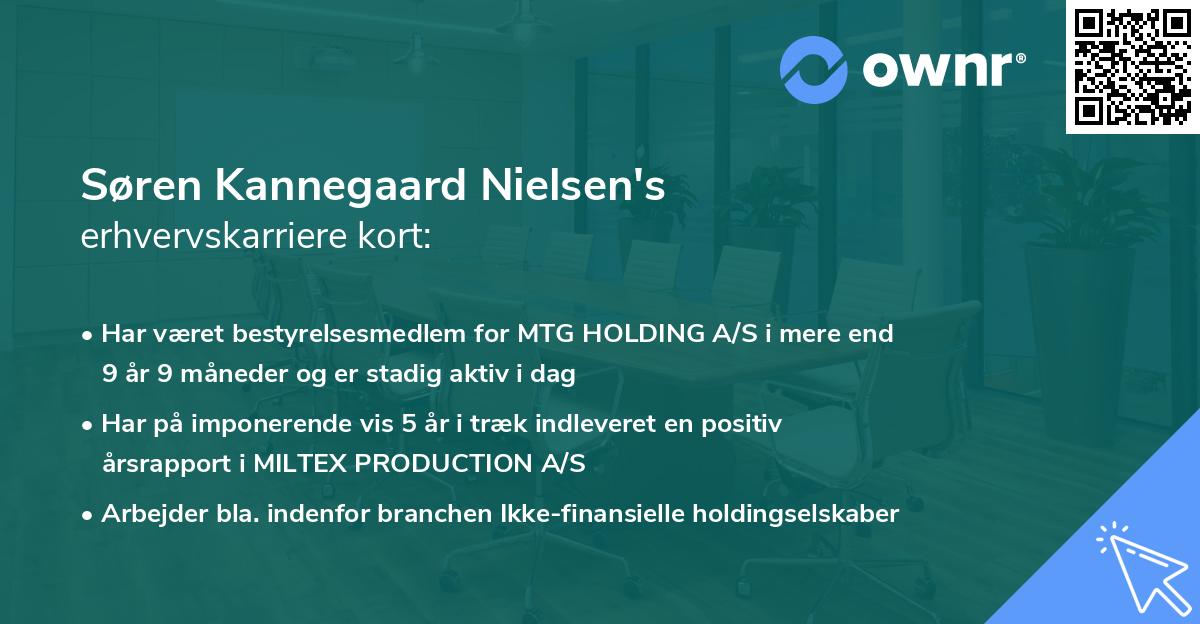 ownr®

Søren Kannegaard Nielsen's erhvervskarriere kort:

• Har været bestyrelsesmedlem for MTG HOLDING A/S i mere end 9 år 9 måneder og er stadig aktiv i dag

• Har på imponerende vis 5 år i træk indleveret en positiv årsrapport i MILTEX PRODUCTION A/S

• Arbejder bla. indenfor branchen Ikke-finansielle holdingselskaber